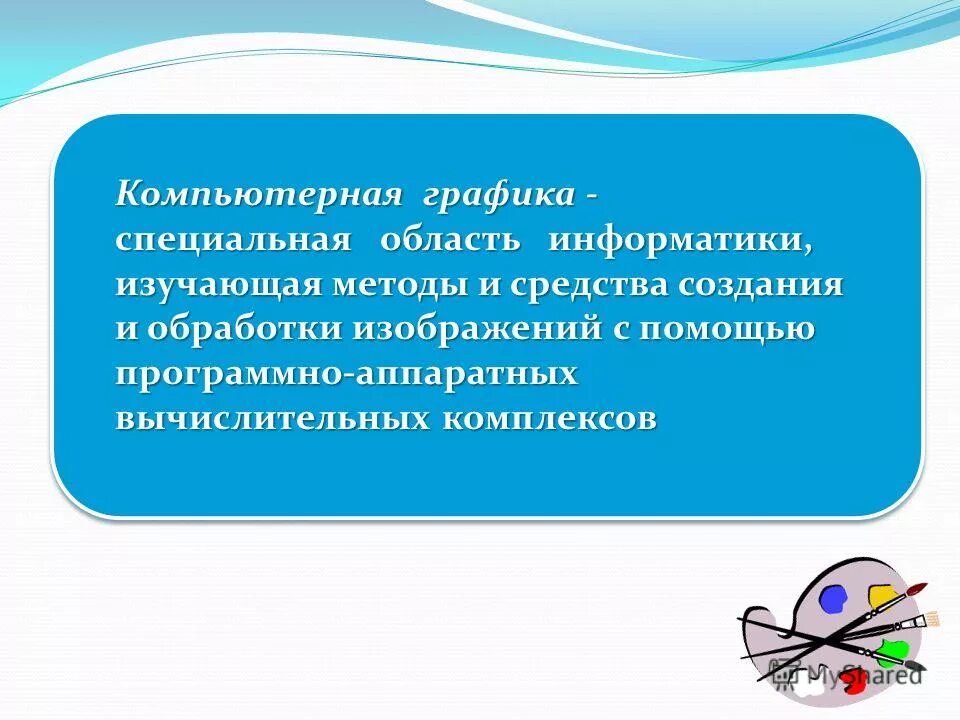 Компьютерная графика - специальная область информатики, изучающая методы и средства создания и обработки изображений с помощью программно-аппаратных вычислительных комплексов

MyShared